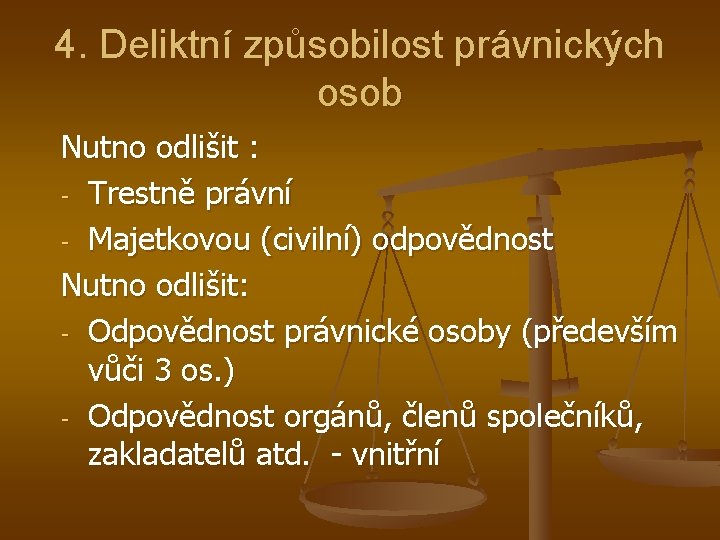 4. Deliktní způsobilost právnických osob

Nutno odlišit :
- Trestně právní
- Majetkovou (civilní) odpovědnost
Nutno odlišit:
- Odpovědnost právnické osoby (především vůči 3 os.)
- Odpovědnost orgánů, členů společníků, zakladatelů atd. - vnitřní